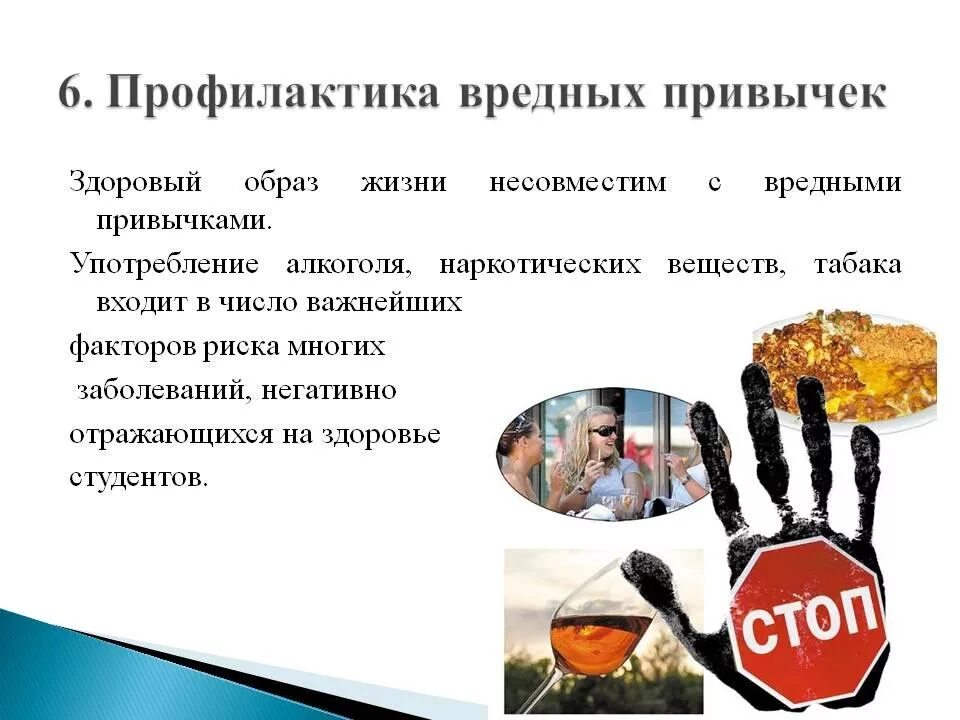 6. Профилактика вредных привычек

Здоровый образ жизни несовместим с вредными привычками.

Употребление алкоголя, наркотических веществ, табака входит в число важнейших факторов риска многих заболеваний, негативно отражающихся на здоровье студентов.

СТОП